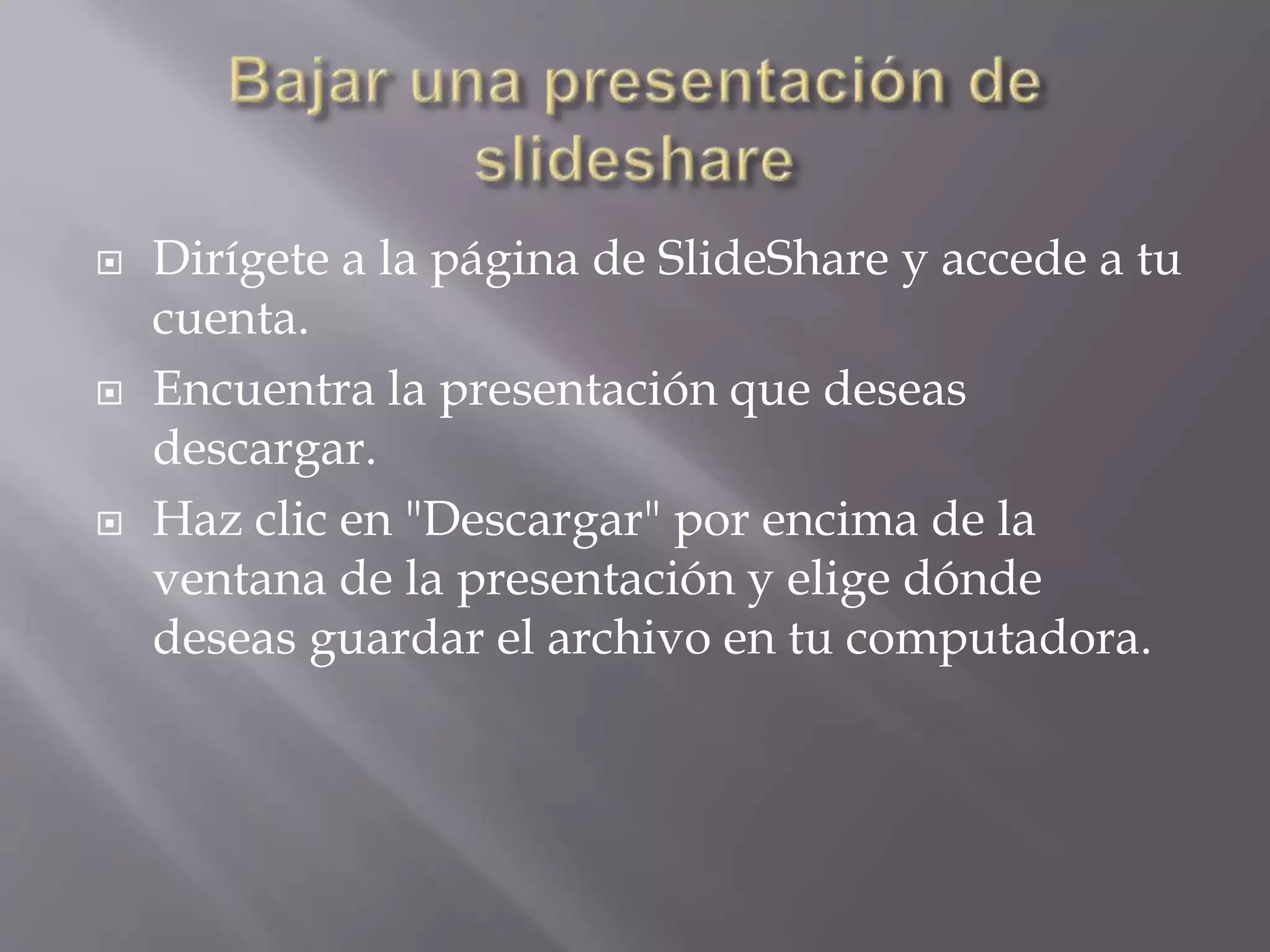 Bajar una presentación de slideshare

Dirígete a la página de SlideShare y accede a tu cuenta.

Encuentra la presentación que deseas descargar.

Haz clic en "Descargar" por encima de la ventana de la presentación y elige dónde deseas guardar el archivo en tu computadora.